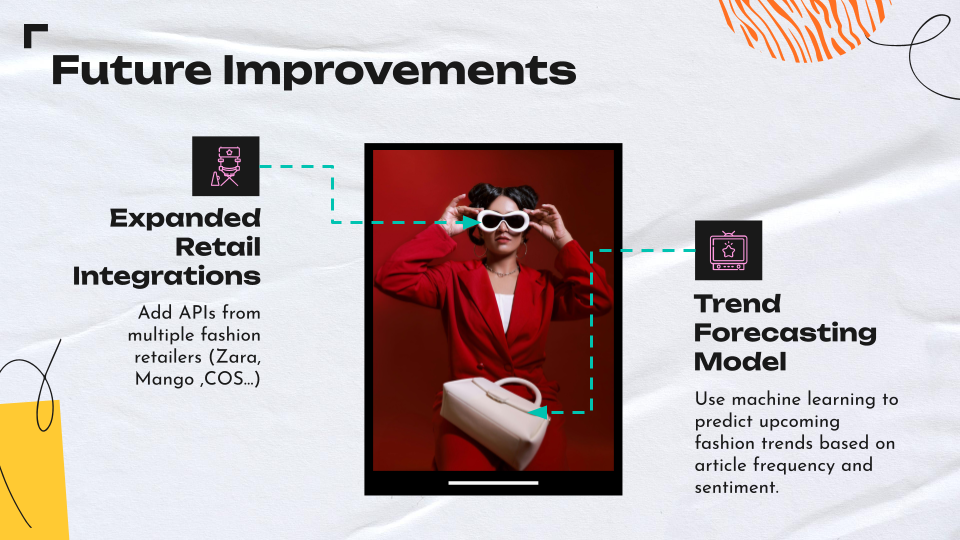 Future Improvements

Expanded Retail Integrations

Add APIs from multiple fashion retailers (Zara, Mango ,COS...)

Trend Forecasting Model

Use machine learning to predict upcoming fashion trends based on article frequency and sentiment.